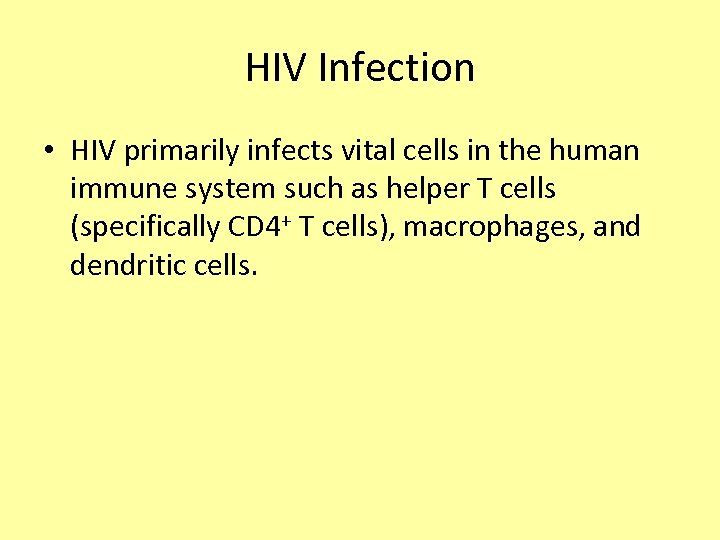 HIV Infection

• HIV primarily infects vital cells in the human immune system such as helper T cells (specifically $CD4^+$ T cells), macrophages, and dendritic cells.